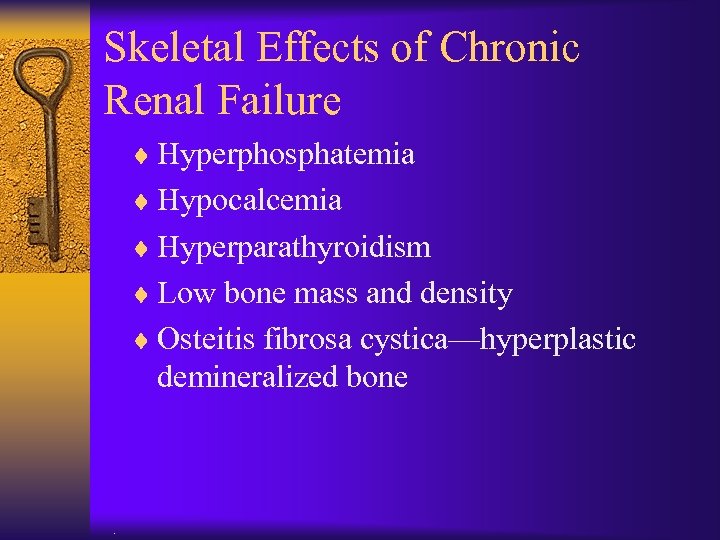 Skeletal Effects of Chronic Renal Failure

♦ Hyperphosphatemia
♦ Hypocalcemia
♦ Hyperparathyroidism
♦ Low bone mass and density
♦ Osteitis fibrosa cystica—hyperplastic demineralized bone